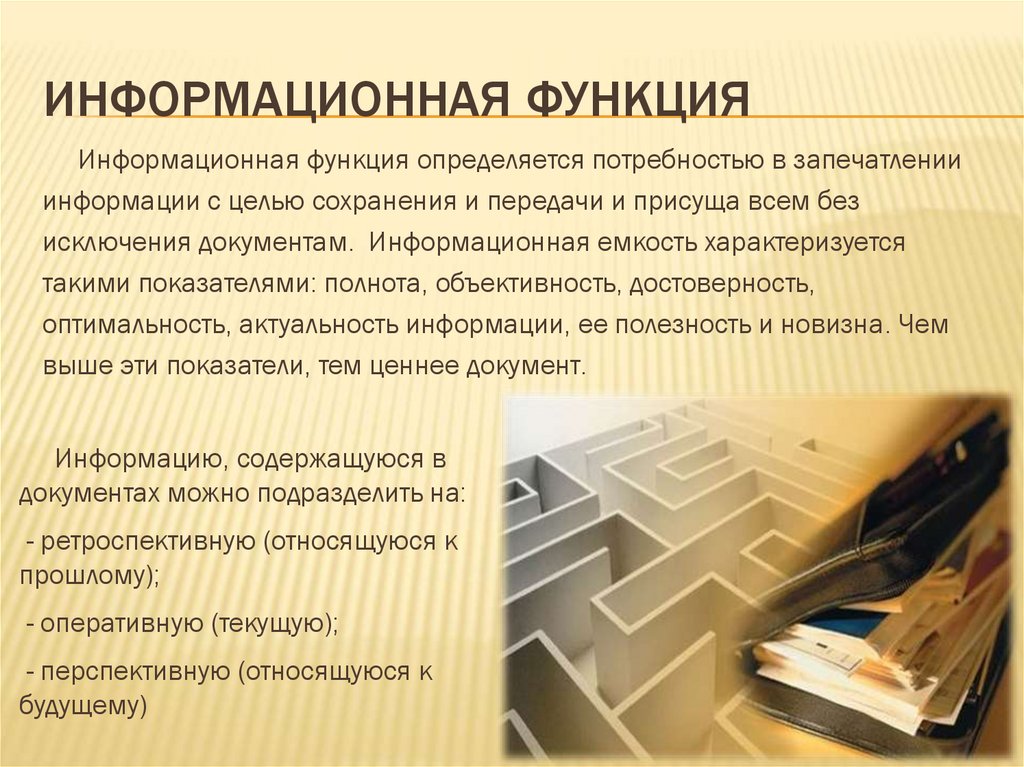 ИНФОРМАЦИОННАЯ ФУНКЦИЯ

Информационная функция определяется потребностью в запечатлении информации с целью сохранения и передачи и присуща всем без исключения документам. Информационная емкость характеризуется такими показателями: полнота, объективность, достоверность, оптимальность, актуальность информации, ее полезность и новизна. Чем выше эти показатели, тем ценнее документ.

Информацию, содержащуюся в документах можно подразделить на:

- ретроспективную (относящуюся к прошлому);

- оперативную (текущую);

- перспективную (относящуюся к будущему)